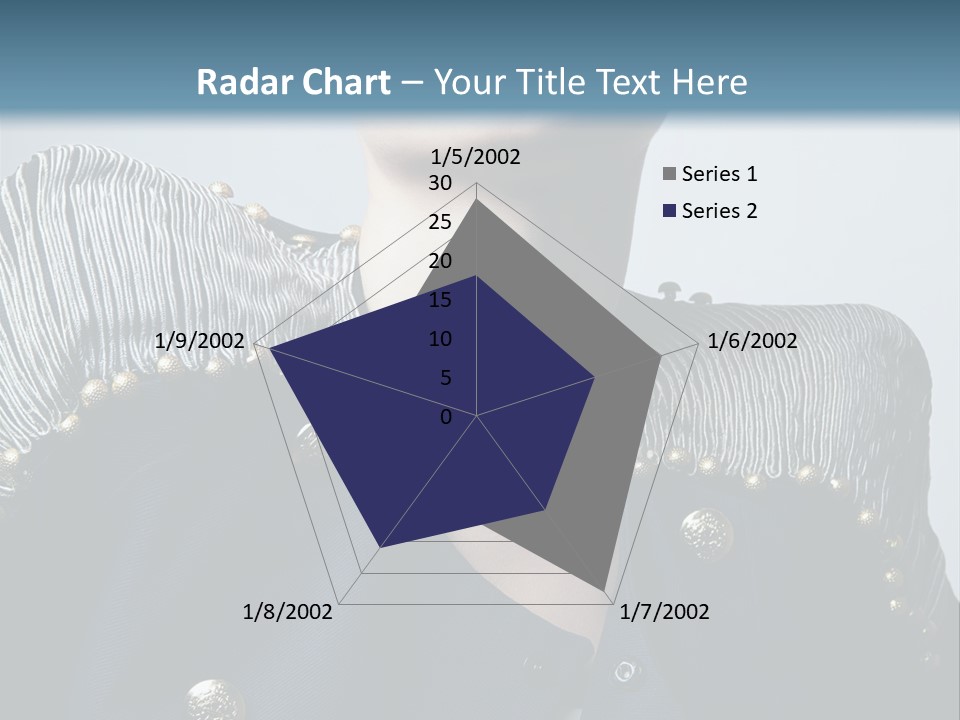 Radar Chart – Your Title Text Here

1/5/2002
30
25
20
15
10
5
0
1/6/2002
1/7/2002
1/8/2002
1/9/2002

Series 1
Series 2